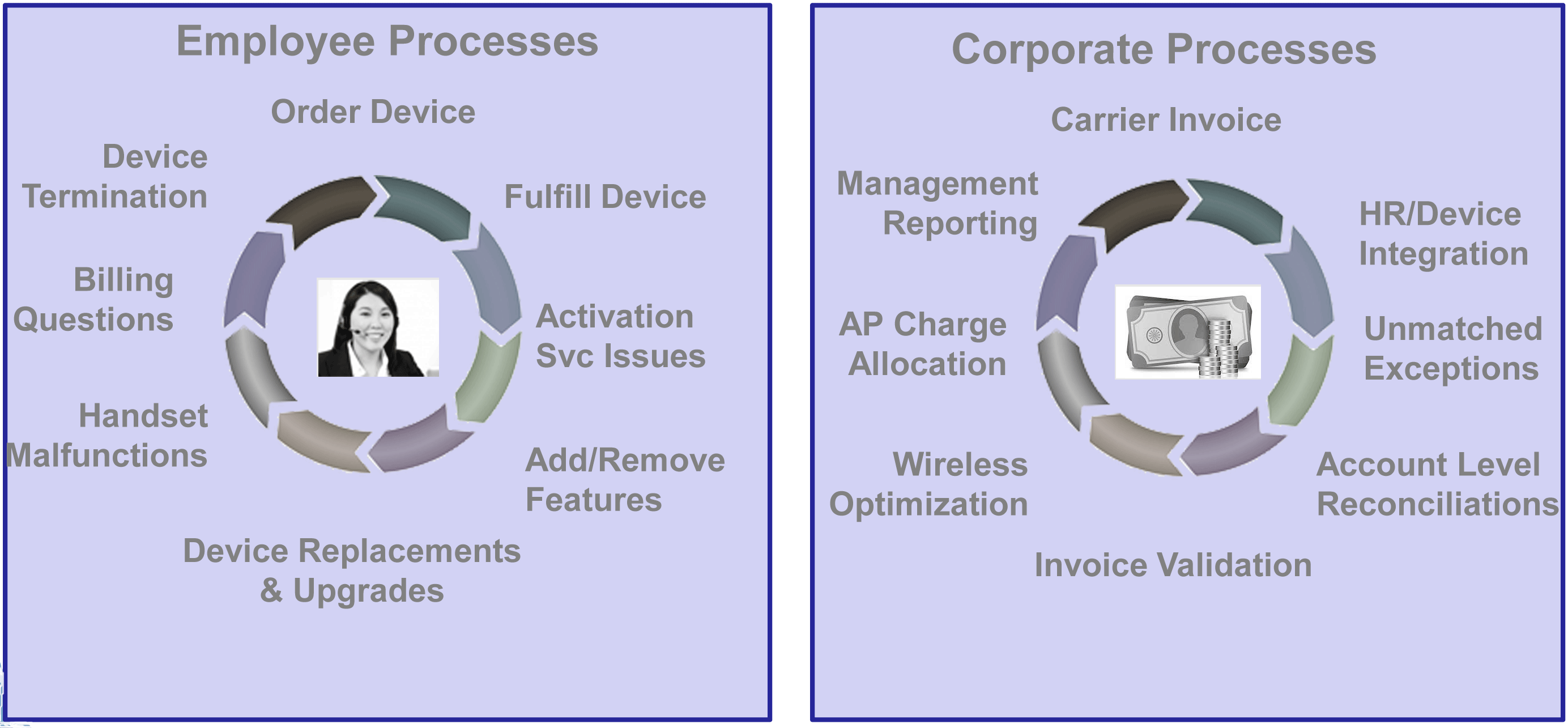 Employee Processes

Order Device

Fulfill Device

Activation Svc Issues

Add/Remove Features

Device Replacements & Upgrades

Handset Malfunctions

Billing Questions

Device Termination

Corporate Processes

Carrier Invoice

HR/Device Integration

Unmatched Exceptions

Account Level Reconciliations

Invoice Validation

Wireless Optimization

AP Charge Allocation

Management Reporting